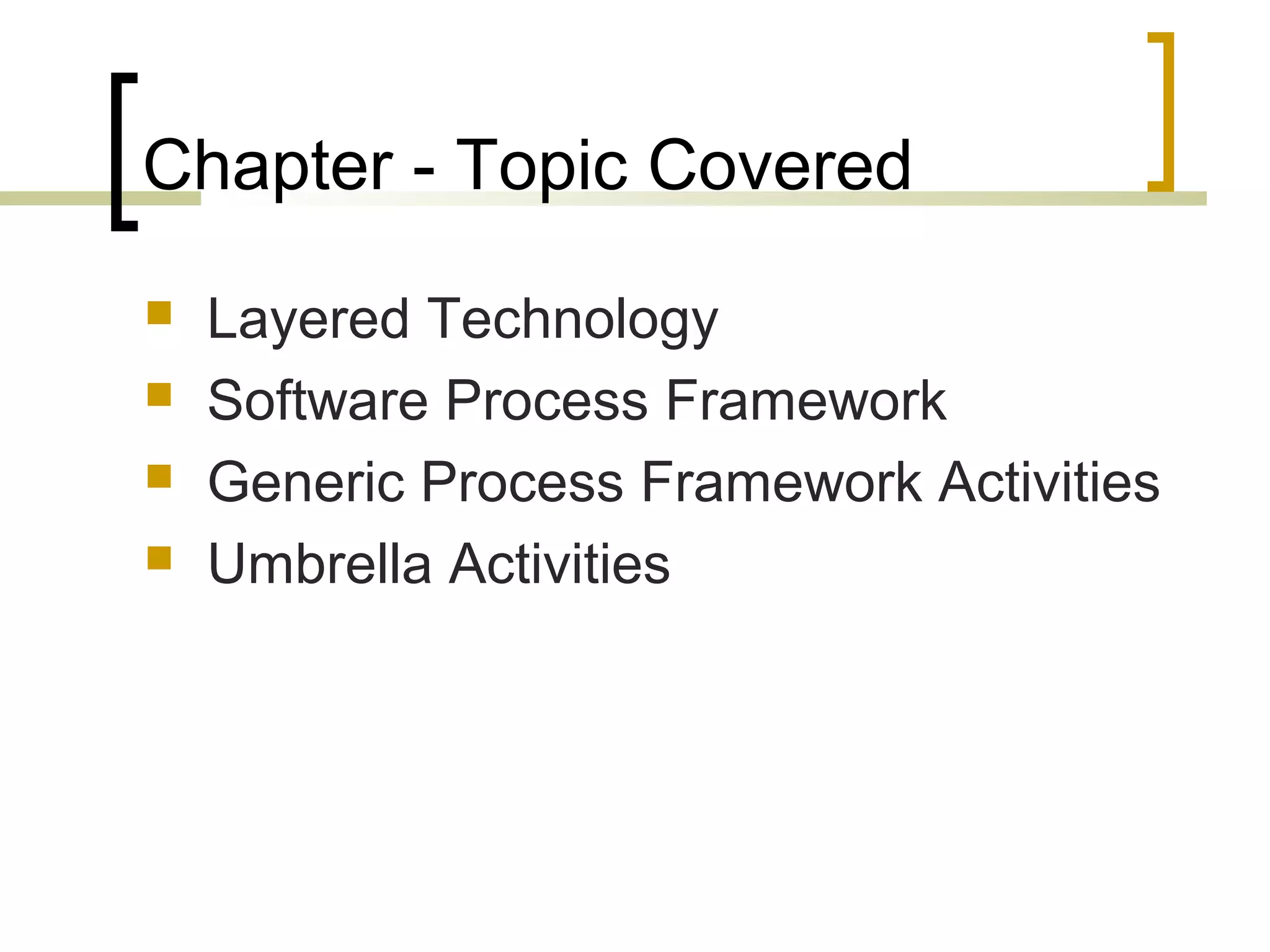 Chapter - Topic Covered

- Layered Technology
- Software Process Framework
- Generic Process Framework Activities
- Umbrella Activities